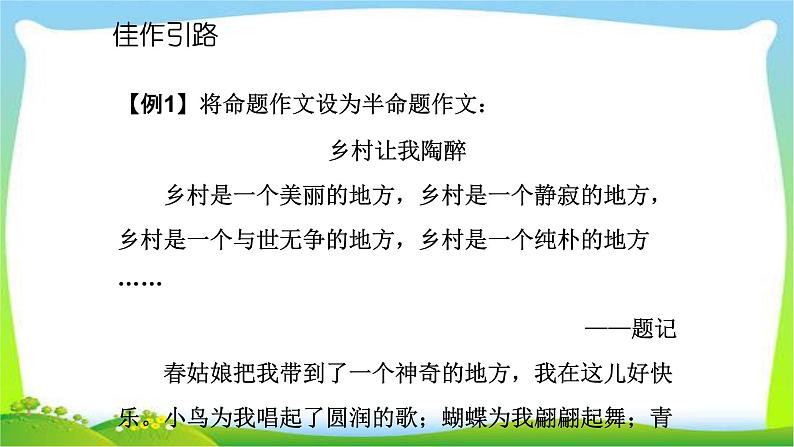 佳作引路

【例1】将命题作文设为半命题作文：

乡村让我陶醉

乡村是一个美丽的地方，乡村是一个静寂的地方，乡村是一个与世无争的地方，乡村是一个纯朴的地方……

——题记

春姑娘把我带到了一个神奇的地方，我在这儿好快乐。小鸟为我唱起了圆润的歌；蝴蝶为我翩翩起舞；青